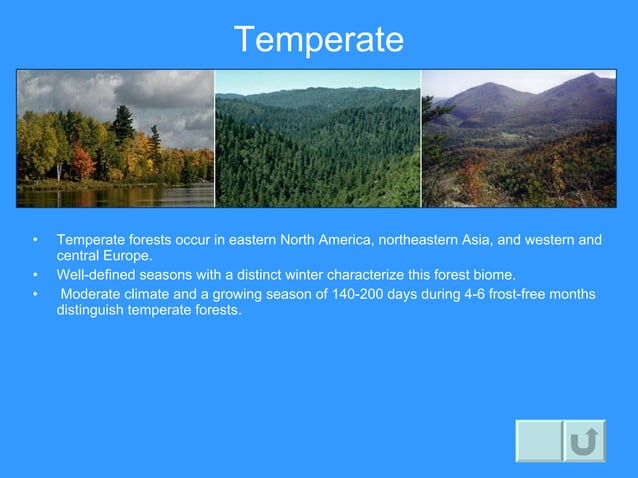 Temperate

• Temperate forests occur in eastern North America, northeastern Asia, and western and central Europe.
• Well-defined seasons with a distinct winter characterize this forest biome.
• Moderate climate and a growing season of 140-200 days during 4-6 frost-free months distinguish temperate forests.